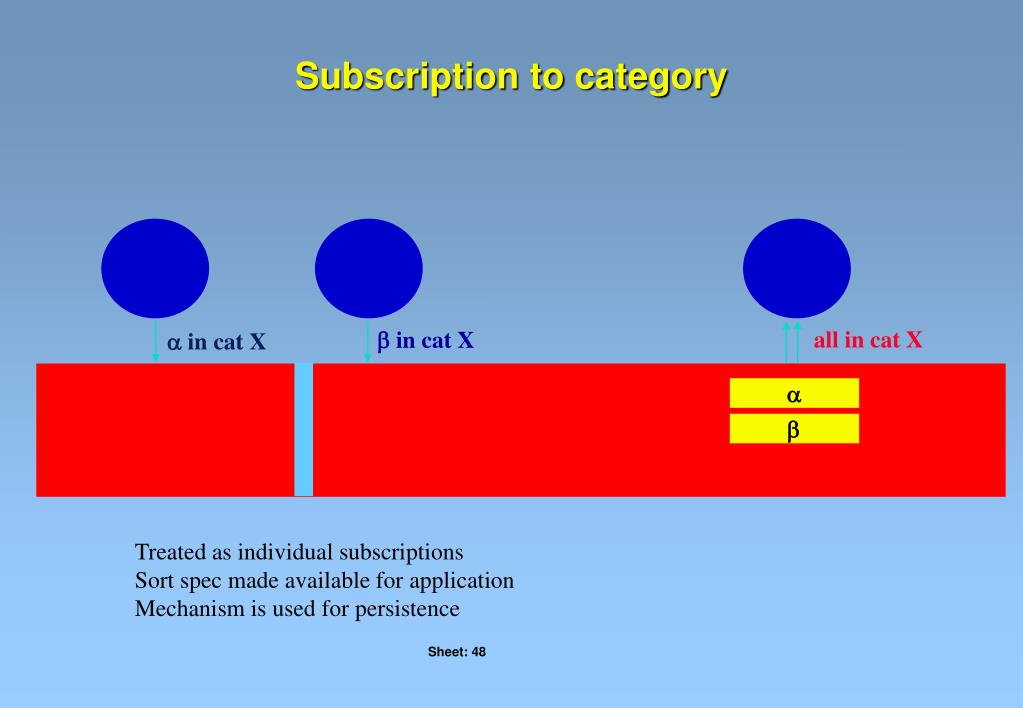 Subscription to category

$\alpha$ in cat X

$\beta$ in cat X

all in cat X

$\alpha$

$\beta$

Treated as individual subscriptions
Sort spec made available for application
Mechanism is used for persistence

Sheet: 48